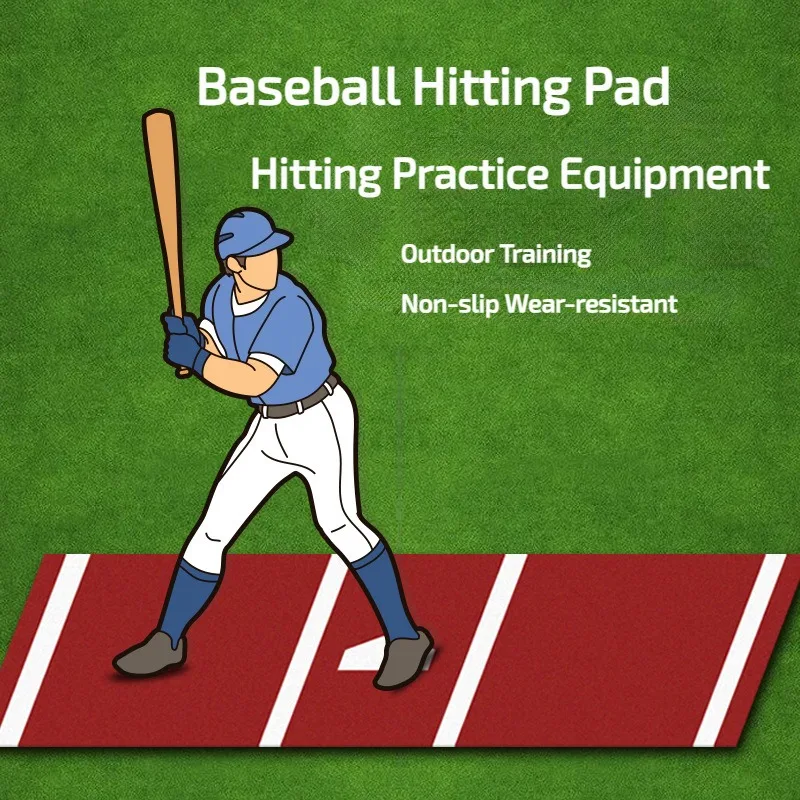 Baseball Hitting Pad

Hitting Practice Equipment

Outdoor Training

Non-slip Wear-resistant